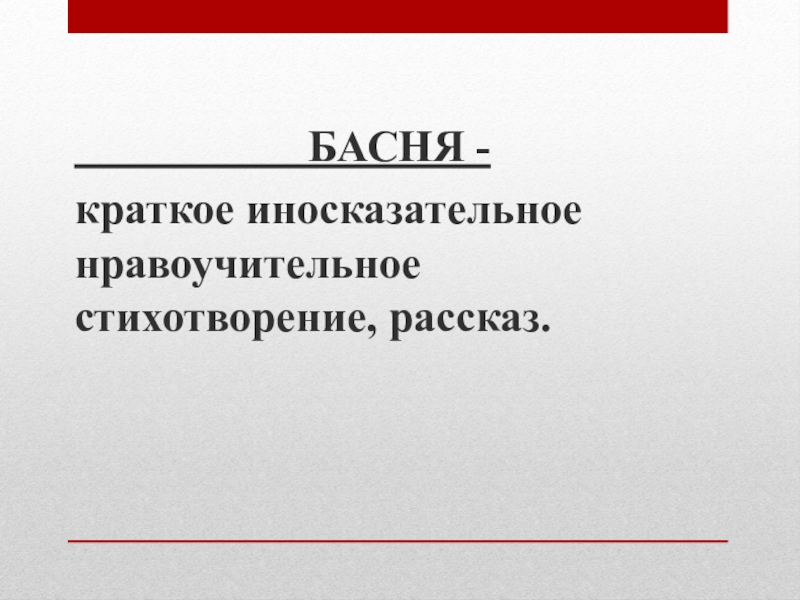 БАСНЯ -

краткое иносказательное нравоучительное стихотворение, рассказ.